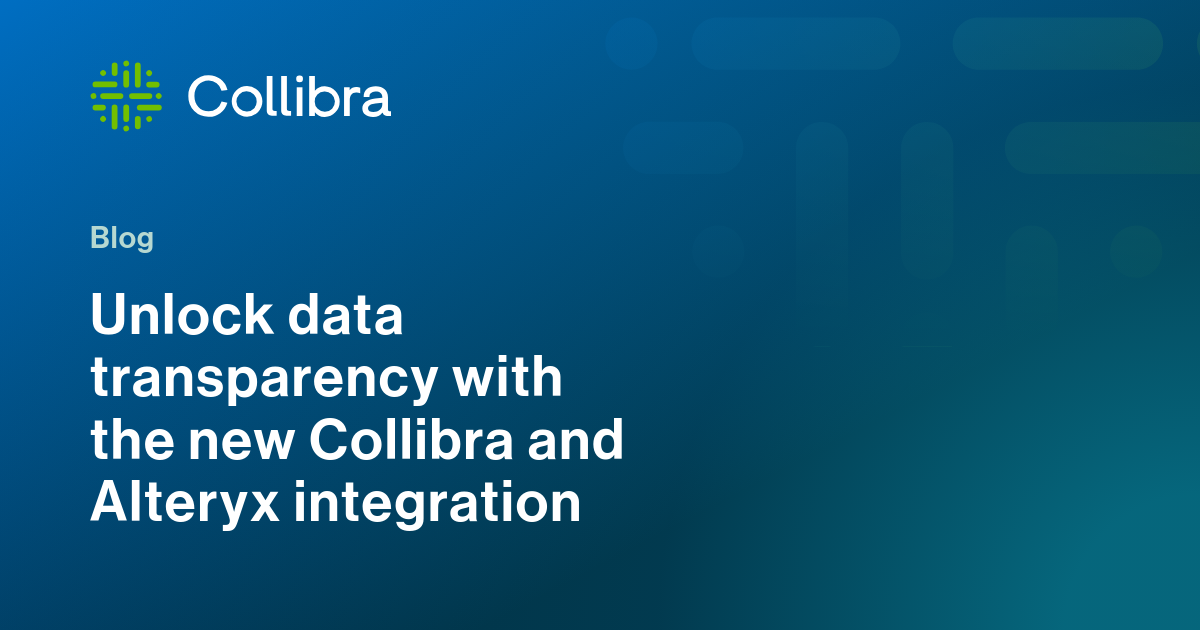 Collibra

Blog

Unlock data transparency with the new Collibra and Alteryx integration